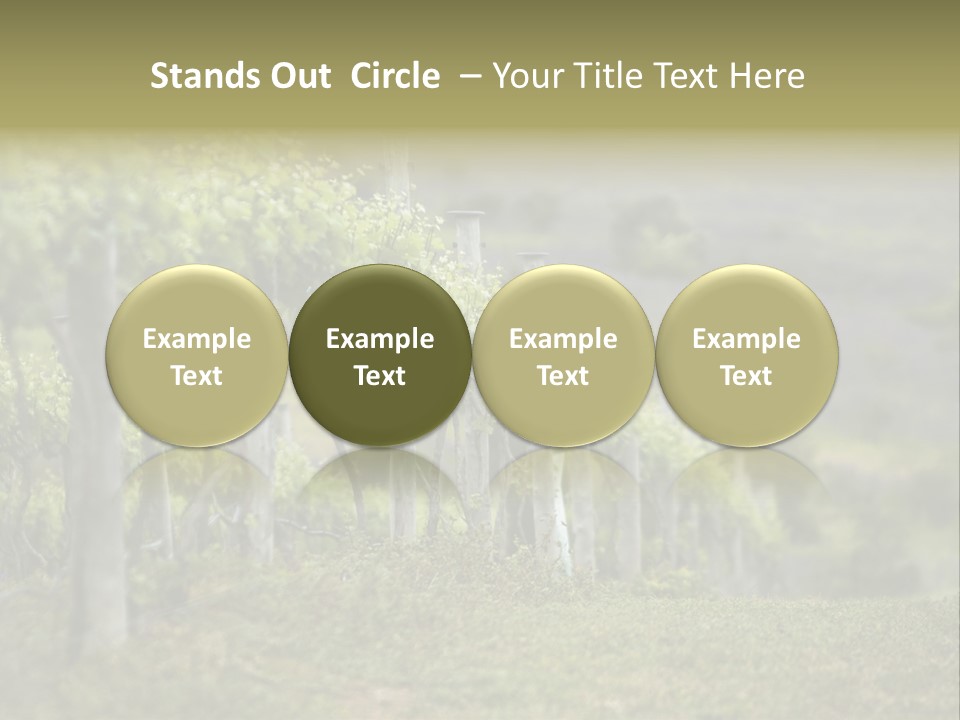 Stands Out Circle – Your Title Text Here

Example Text

Example Text

Example Text

Example Text